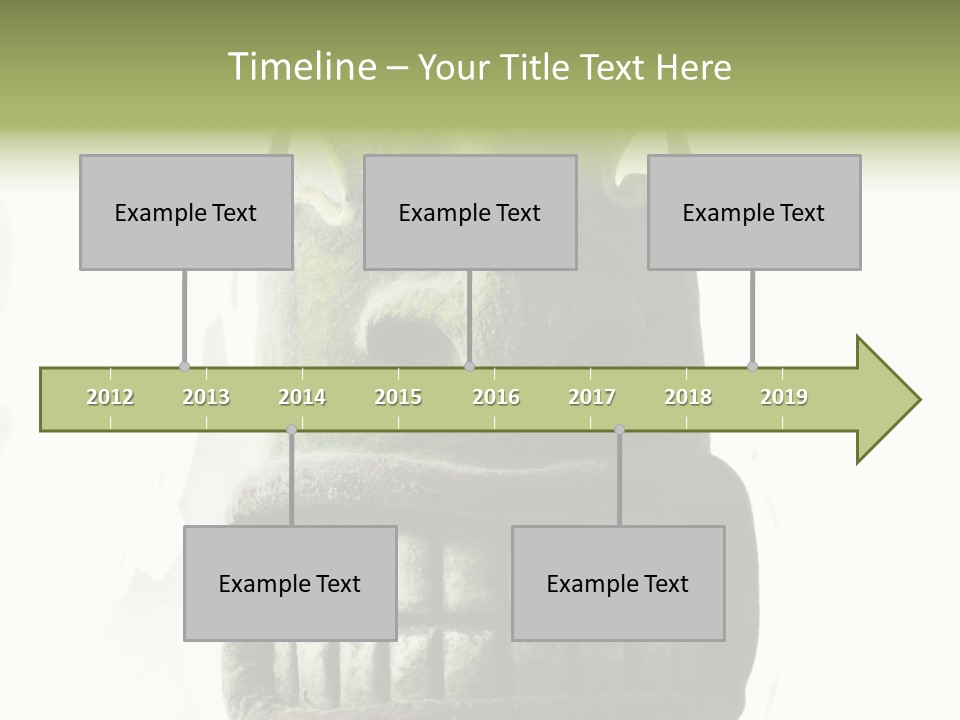 Timeline – Your Title Text Here

Example Text

Example Text

Example Text

2012 2013 2014 2015 2016 2017 2018 2019

Example Text

Example Text